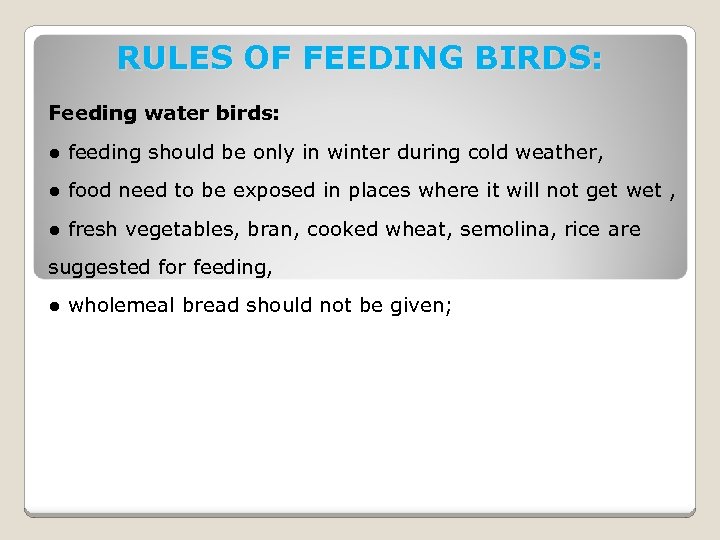 RULES OF FEEDING BIRDS:

Feeding water birds:

● feeding should be only in winter during cold weather,

● food need to be exposed in places where it will not get wet ,

● fresh vegetables, bran, cooked wheat, semolina, rice are suggested for feeding,

● wholemeal bread should not be given;